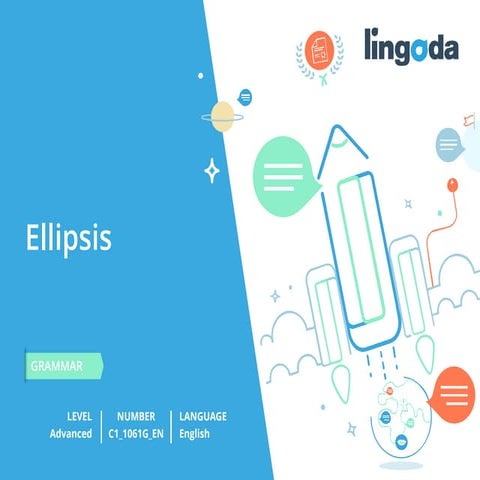 lingoda

Ellipsis

GRAMMAR

| LEVEL | NUMBER | LANGUAGE |
|---|---|---|
| Advanced | C1_1061G_EN | English |